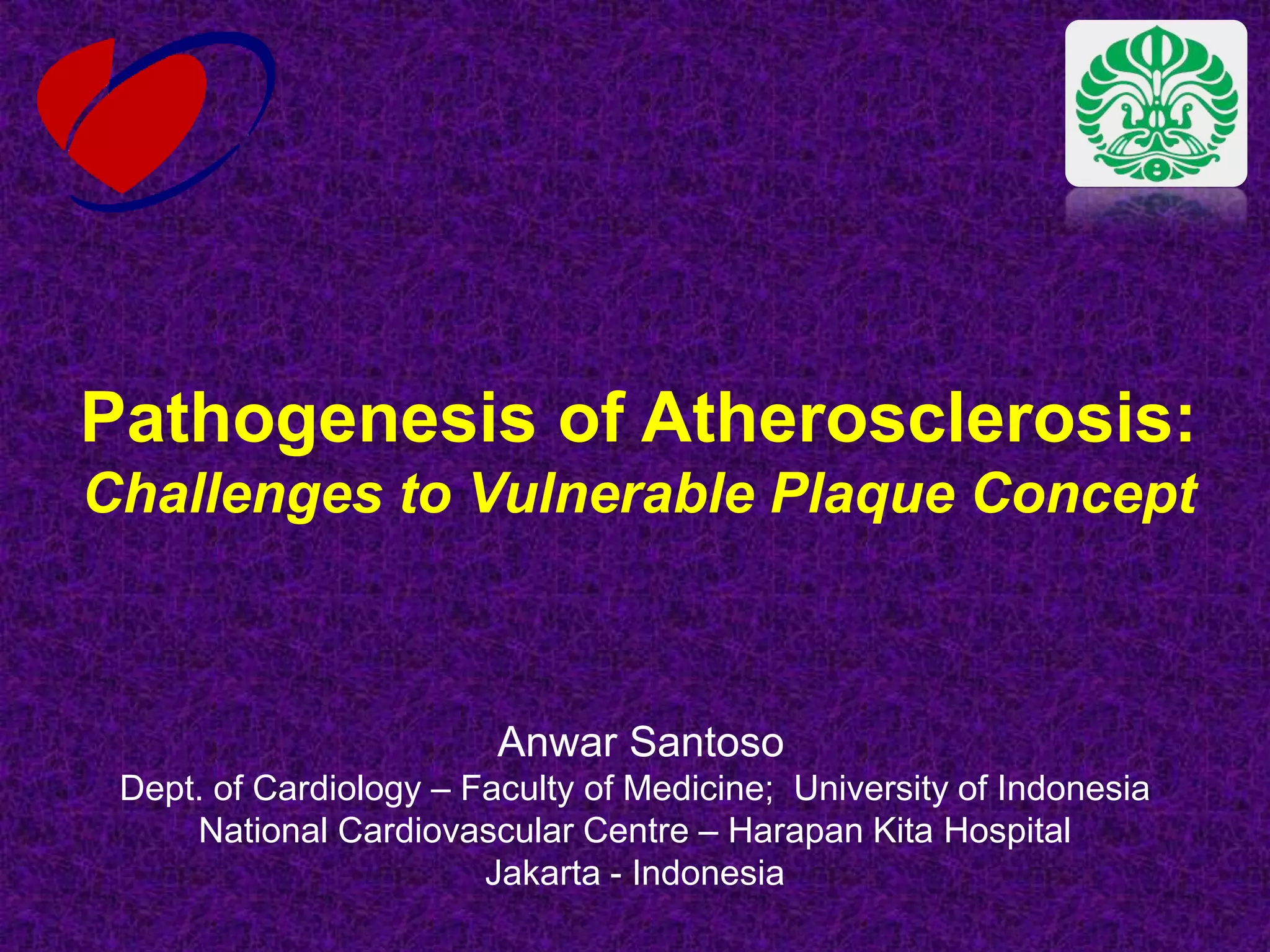 Pathogenesis of Atherosclerosis:
Challenges to Vulnerable Plaque Concept

Anwar Santoso
Dept. of Cardiology – Faculty of Medicine; University of Indonesia
National Cardiovascular Centre – Harapan Kita Hospital
Jakarta - Indonesia